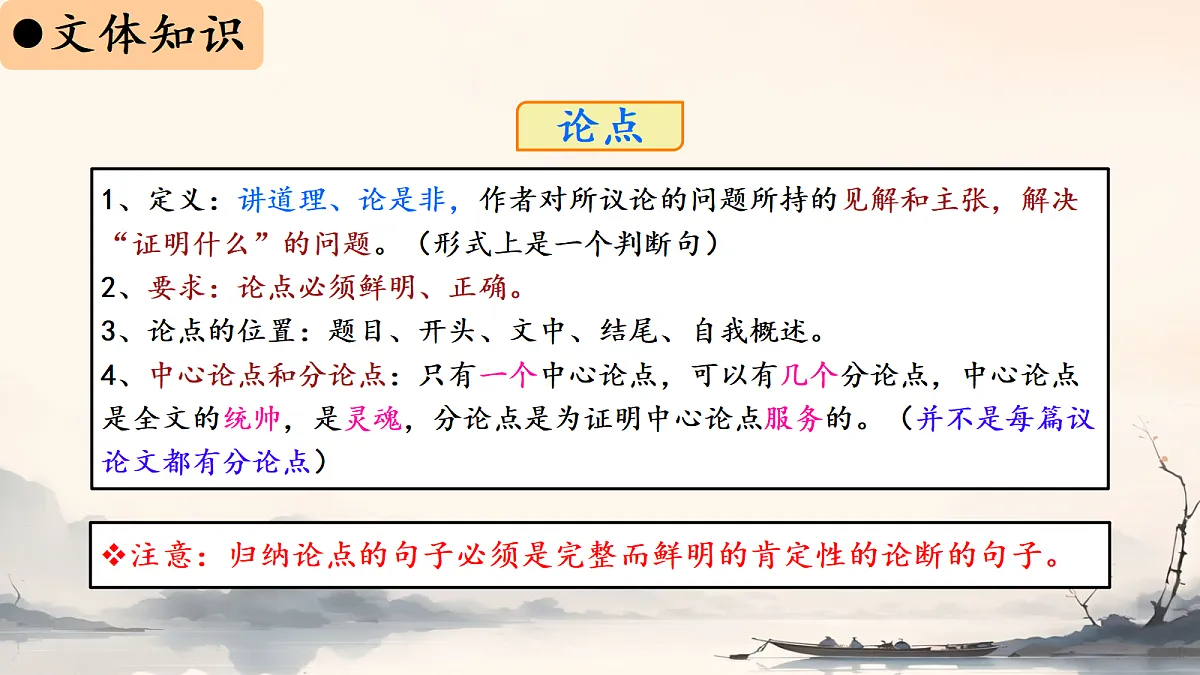 ●文体知识

论点

1、定义：讲道理、论是非，作者对所议论的问题所持的见解和主张，解决“证明什么”的问题。（形式上是一个判断句）
2、要求：论点必须鲜明、正确。
3、论点的位置：题目、开头、文中、结尾、自我概述。
4、中心论点和分论点：只有一个中心论点，可以有几个分论点，中心论点是全文的统帅，是灵魂，分论点是为证明中心论点服务的。（并不是每篇议论文都有分论点）

❖注意：归纳论点的句子必须是完整而鲜明的肯定性的论断的句子。